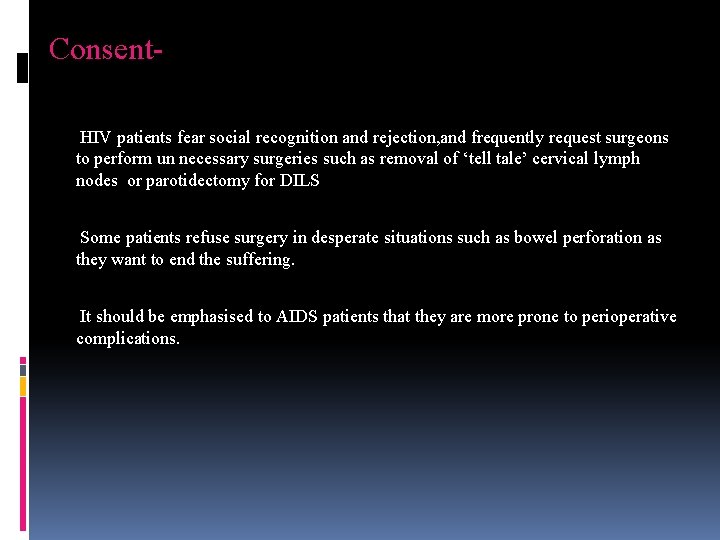 Consent-

HIV patients fear social recognition and rejection,and frequently request surgeons to perform un necessary surgeries such as removal of ‘tell tale’ cervical lymph nodes or parotidectomy for DILS

Some patients refuse surgery in desperate situations such as bowel perforation as they want to end the suffering.

It should be emphasised to AIDS patients that they are more prone to perioperative complications.